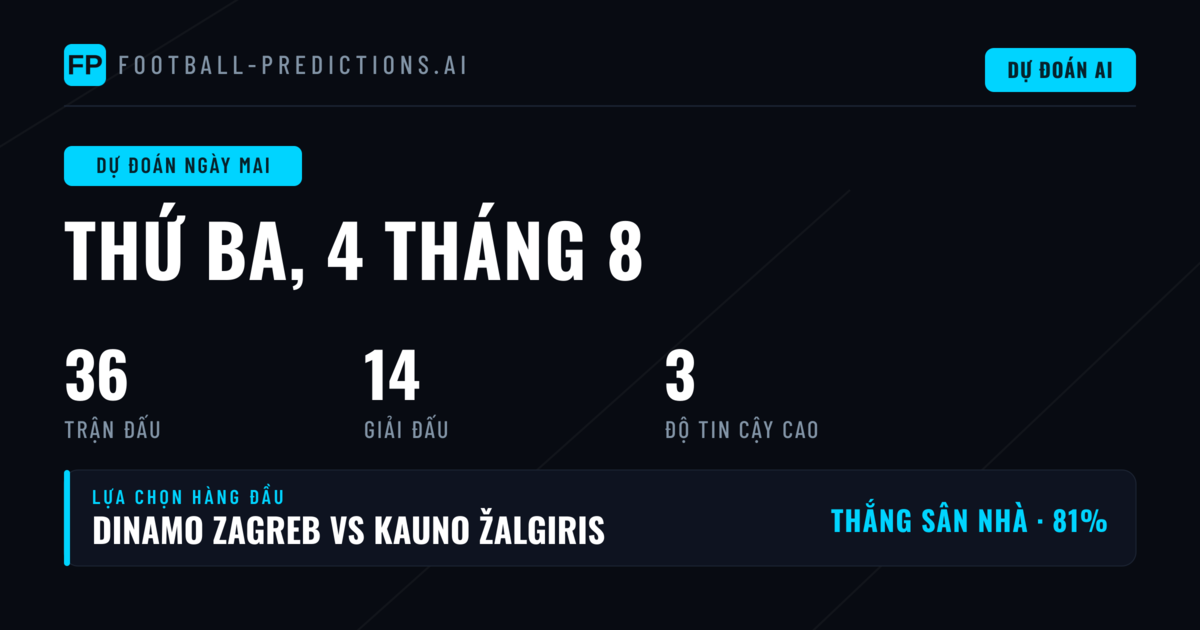 FP FOOTBALL-PREDICTIONS.AI

DỰ ĐOÁN AI

DỰ ĐOÁN NGÀY MAI

THỨ BA, 4 THÁNG 8

36
TRẬN ĐẤU

14
GIẢI ĐẤU

3
ĐỘ TIN CẬY CAO

LỰA CHỌN HÀNG ĐẦU
DINAMO ZAGREB VS KAUNO ŽALGIRIS

THẮNG SÂN NHÀ · 81%